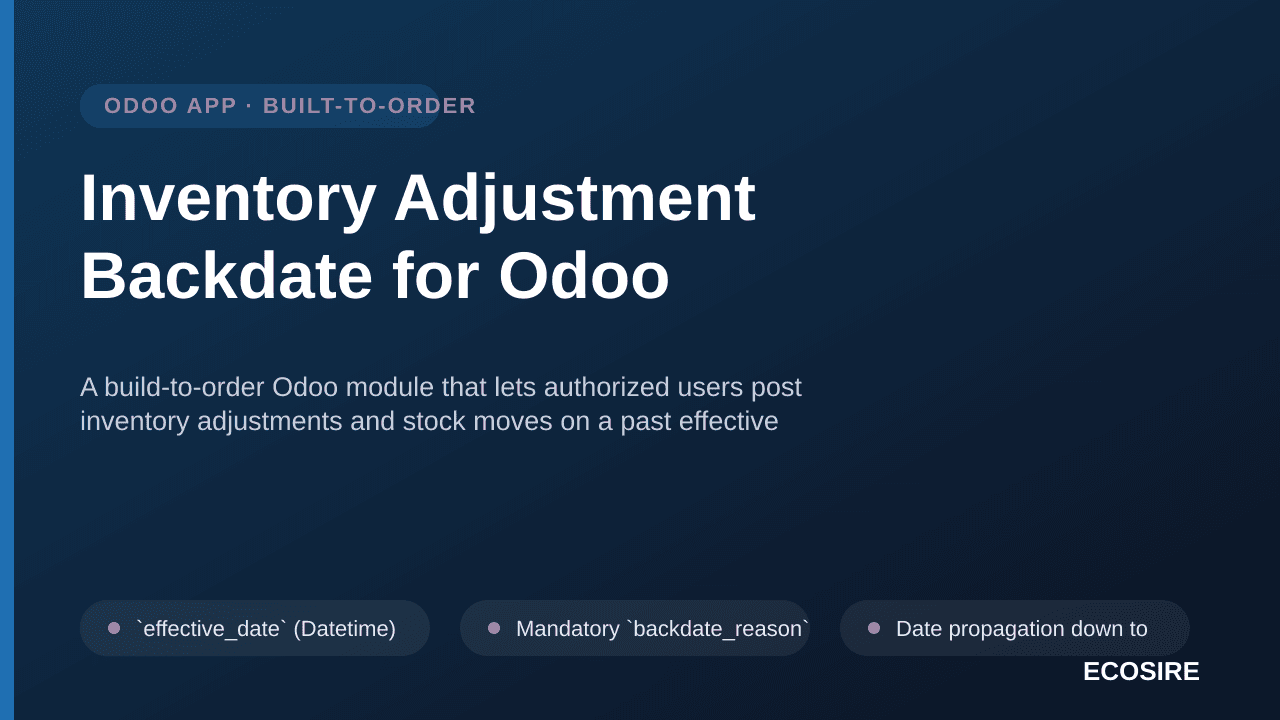 ODOO APP · BUILT-TO-ORDER

Inventory Adjustment Backdate for Odoo

A build-to-order Odoo module that lets authorized users post inventory adjustments and stock moves on a past effective

`effective_date` (Datetime)

Mandatory `backdate_reason`

Date propagation down to

ECOSIRE